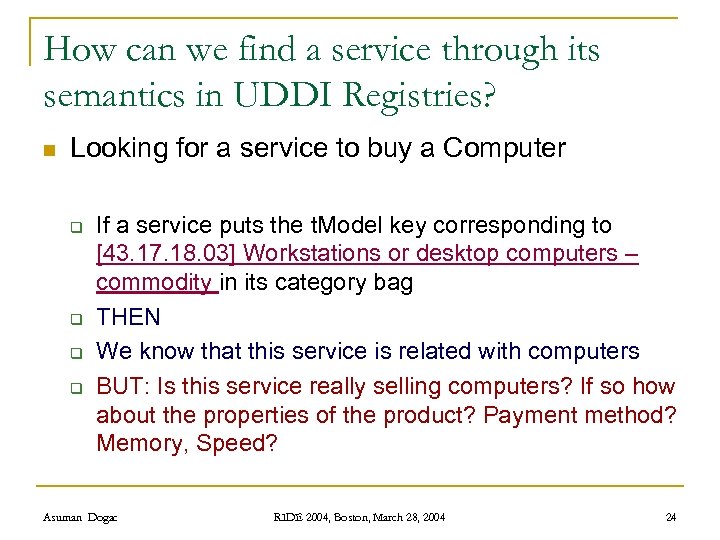 How can we find a service through its semantics in UDDI Registries?

Looking for a service to buy a Computer

If a service puts the tModel key corresponding to [43.17.18.03] Workstations or desktop computers – commodity in its category bag

THEN

We know that this service is related with computers

BUT: Is this service really selling computers? If so how about the properties of the product? Payment method? Memory, Speed?

Asuman Dogac

RIDE 2004, Boston, March 28, 2004

24